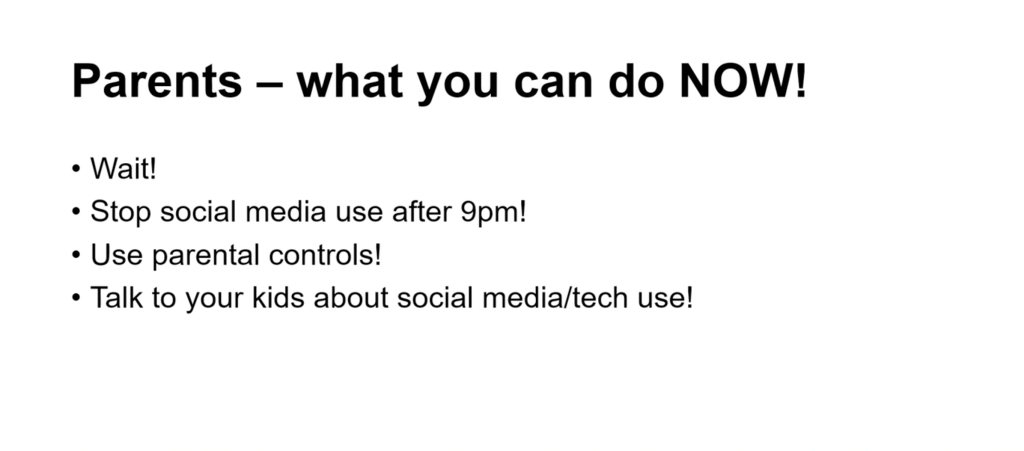 Parents – what you can do NOW!

• Wait!
• Stop social media use after 9pm!
• Use parental controls!
• Talk to your kids about social media/tech use!